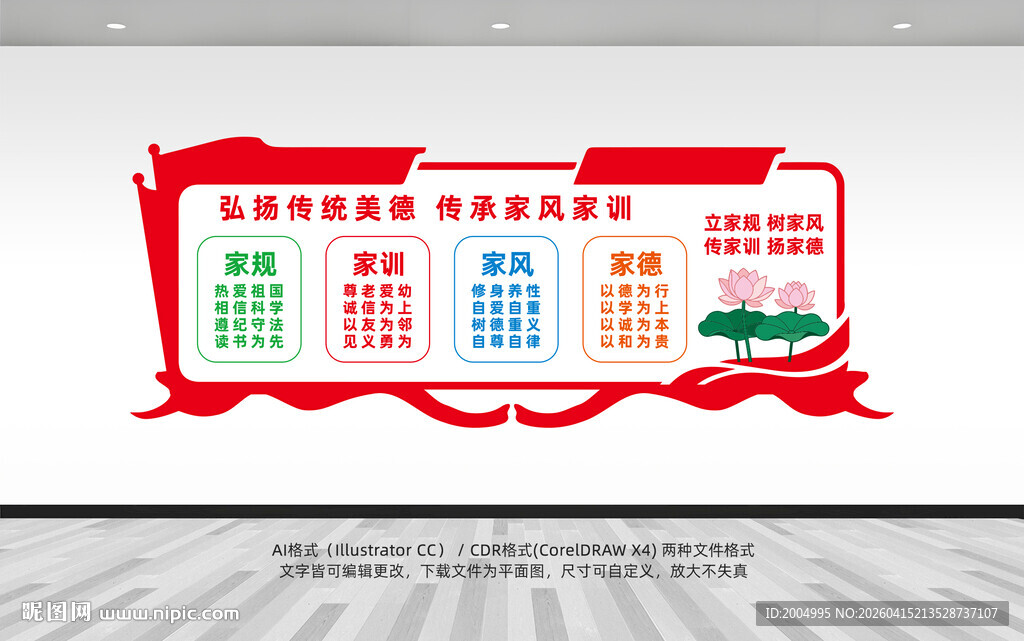 弘扬传统美德 传承家风家训

家规
热爱祖国
相信科学
遵纪守法
读书为先

家训
尊老爱幼
诚信为上
以友为邻
见义勇为

家风
修身养性
自爱自重
树德重义
自尊自律

家德
以德为行
以学为上
以诚为本
以和为贵

立家规 树家风
传家训 扬家德

AI格式（Illustrator CC） / CDR格式(CorelDRAW X4) 两种文件格式
文字皆可编辑更改，下载文件为平面图，尺寸可自定义，放大不失真

昵图网 www.nipic.com

ID:2004995 NO:20260415213528737107